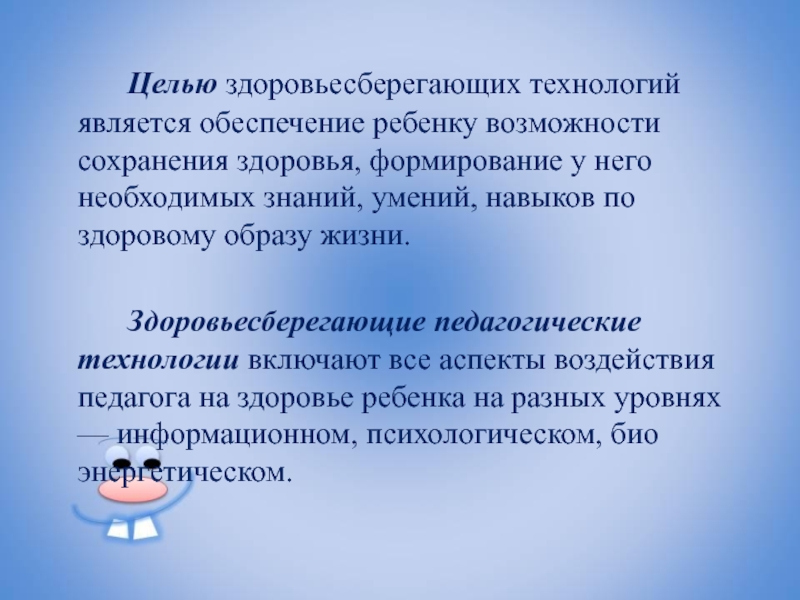 Целью здоровьесберегающих технологий является обеспечение ребенку возможности сохранения здоровья, формирование у него необходимых знаний, умений, навыков по здоровому образу жизни.

Здоровьесберегающие педагогические технологии включают все аспекты воздействия педагога на здоровье ребенка на разных уровнях — информационном, психологическом, био энергетическом.